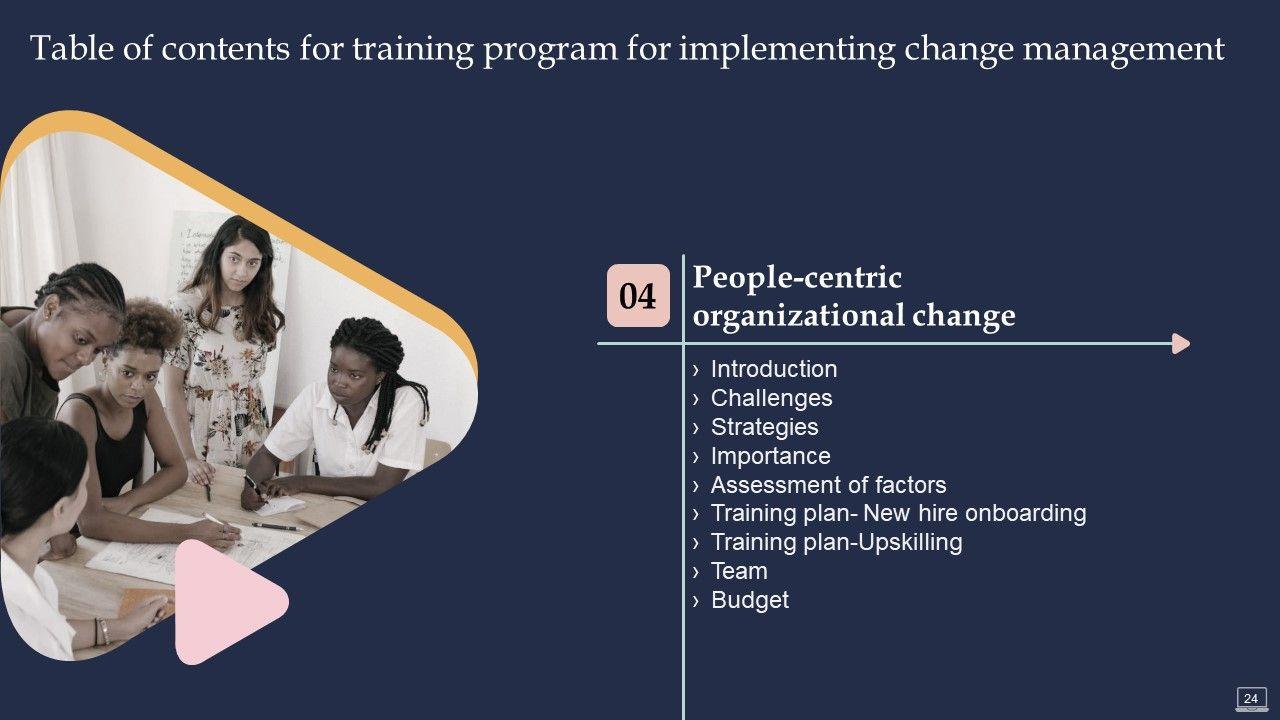 Table of contents for training program for implementing change management

04

People-centric organizational change

› Introduction
› Challenges
› Strategies
› Importance
› Assessment of factors
› Training plan- New hire onboarding
› Training plan-Upskilling
› Team
› Budget

24